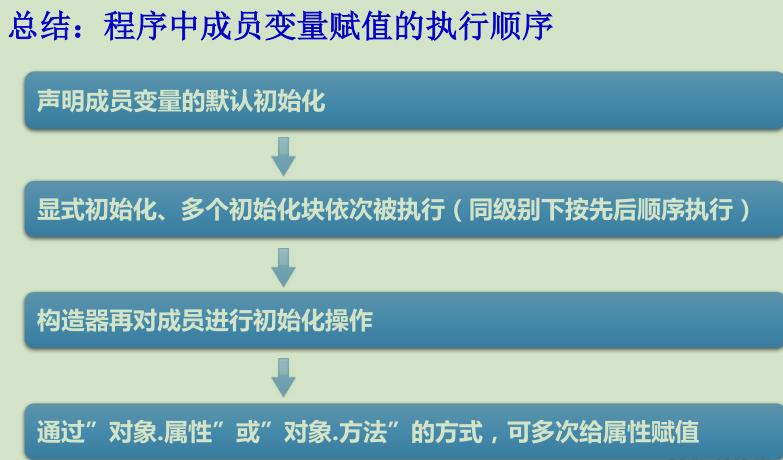 总结：程序中成员变量赋值的执行顺序

声明成员变量的默认初始化

显式初始化、多个初始化块依次被执行（同级别下按先后顺序执行）

构造器再对成员进行初始化操作

通过”对象.属性”或”对象.方法”的方式，可多次给属性赋值